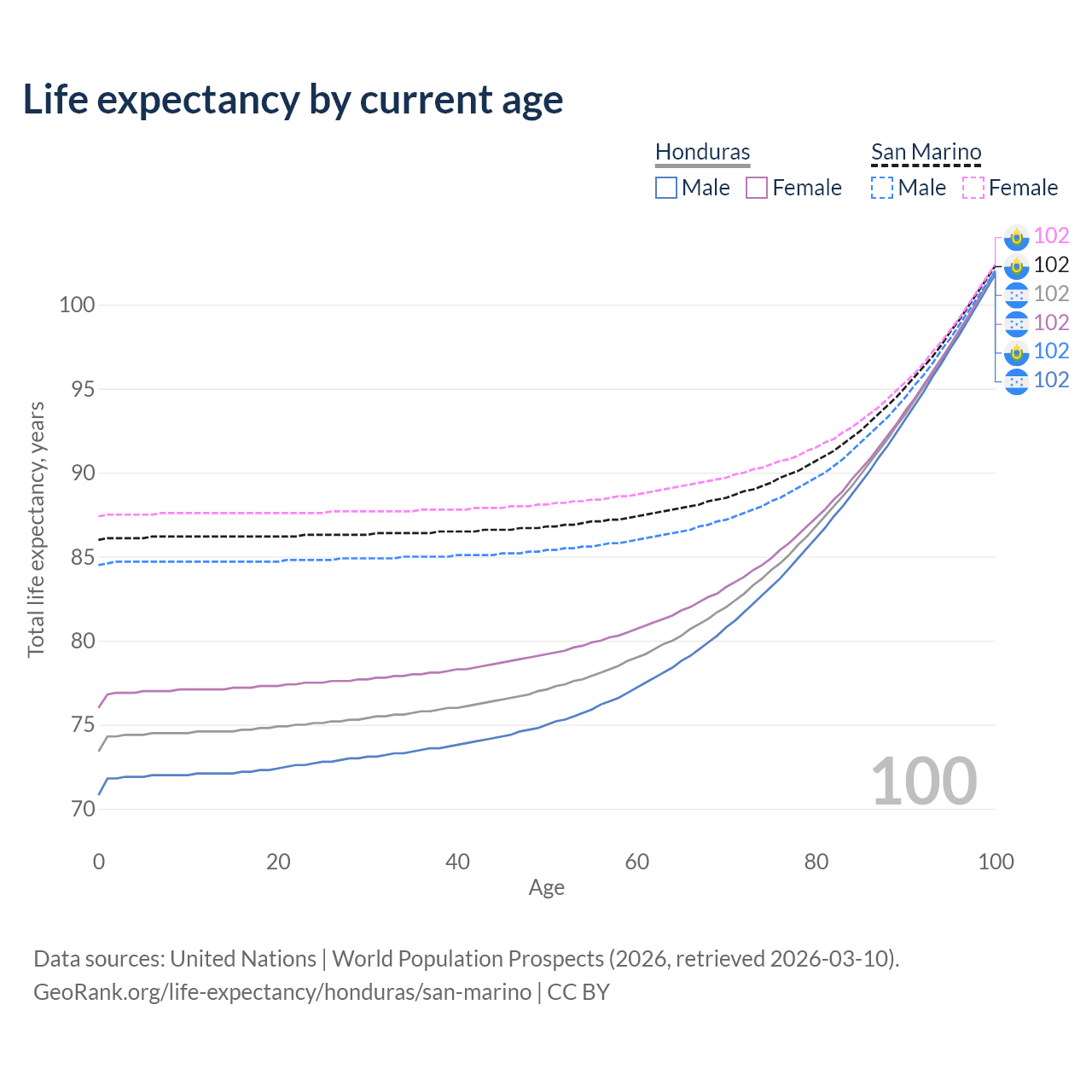 Life expectancy by current age

Honduras
Male Female

San Marino
Male Female

102
102
102
102
102
102

Total life expectancy, years

100
95
90
85
80
75
70

100

0 20 40 60 80 100
Age

Data sources: United Nations | World Population Prospects (2026, retrieved 2026-03-10).
GeoRank.org/life-expectancy/honduras/san-marino | CC BY